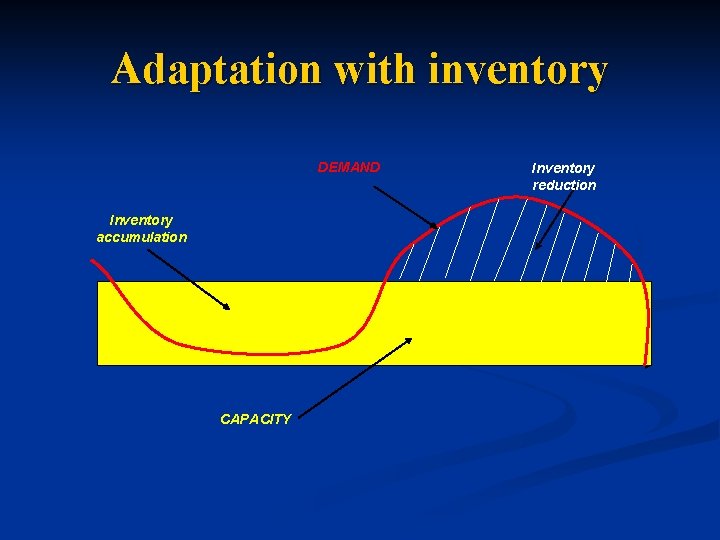 Adaptation with inventory

DEMAND

Inventory reduction

Inventory accumulation

CAPACITY